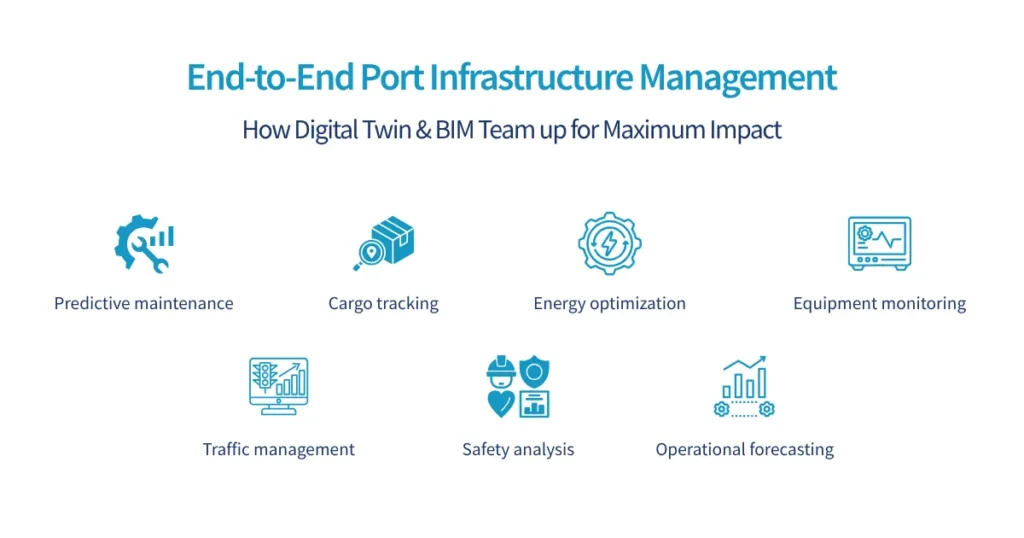 End-to-End Port Infrastructure Management

How Digital Twin & BIM Team up for Maximum Impact

Predictive maintenance

Cargo tracking

Energy optimization

Equipment monitoring

Traffic management

Safety analysis

Operational forecasting